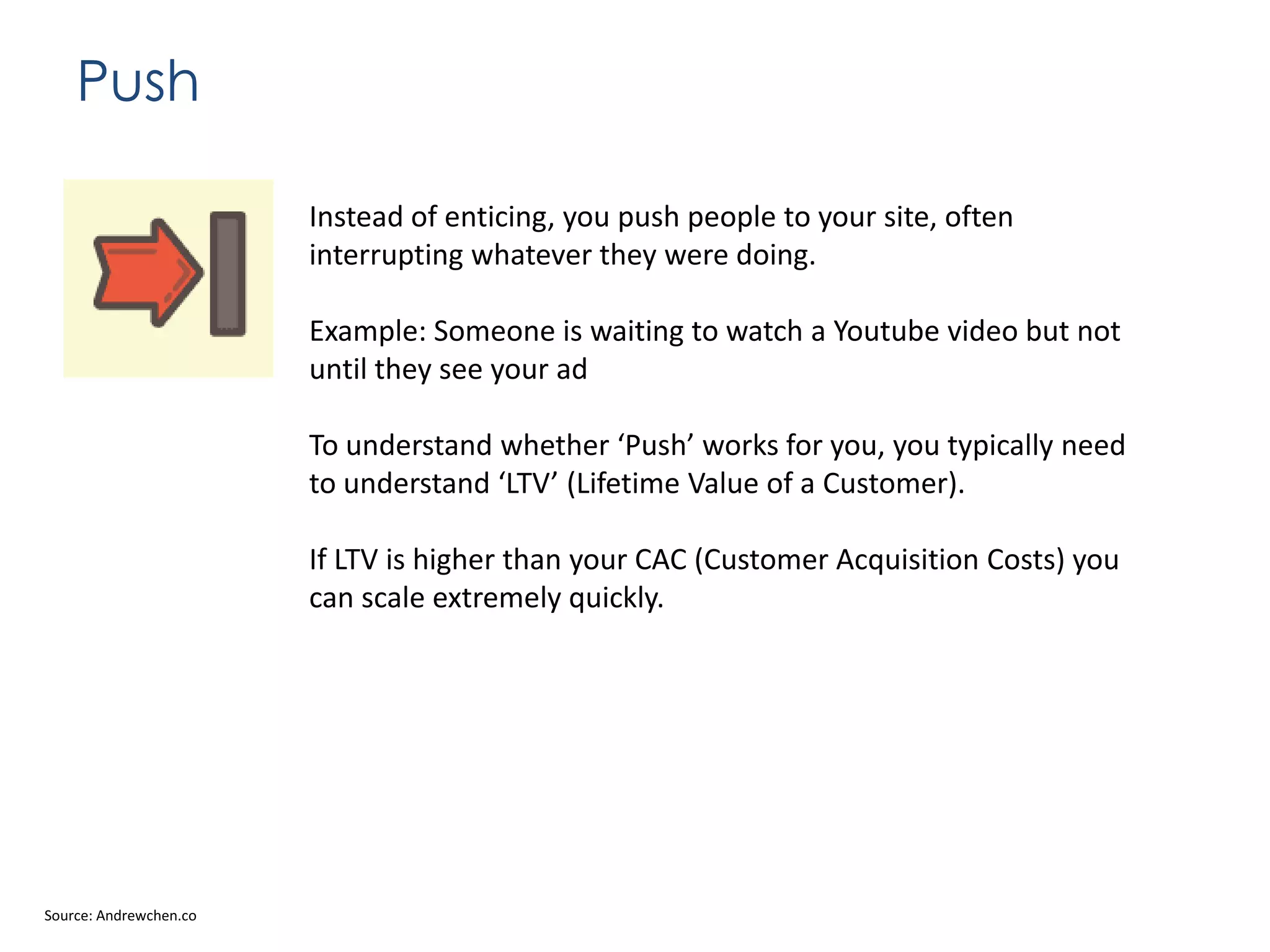 Push

Instead of enticing, you push people to your site, often interrupting whatever they were doing.

Example: Someone is waiting to watch a Youtube video but not until they see your ad

To understand whether ‘Push’ works for you, you typically need to understand ‘LTV’ (Lifetime Value of a Customer).

If LTV is higher than your CAC (Customer Acquisition Costs) you can scale extremely quickly.

Source: Andrewchen.co